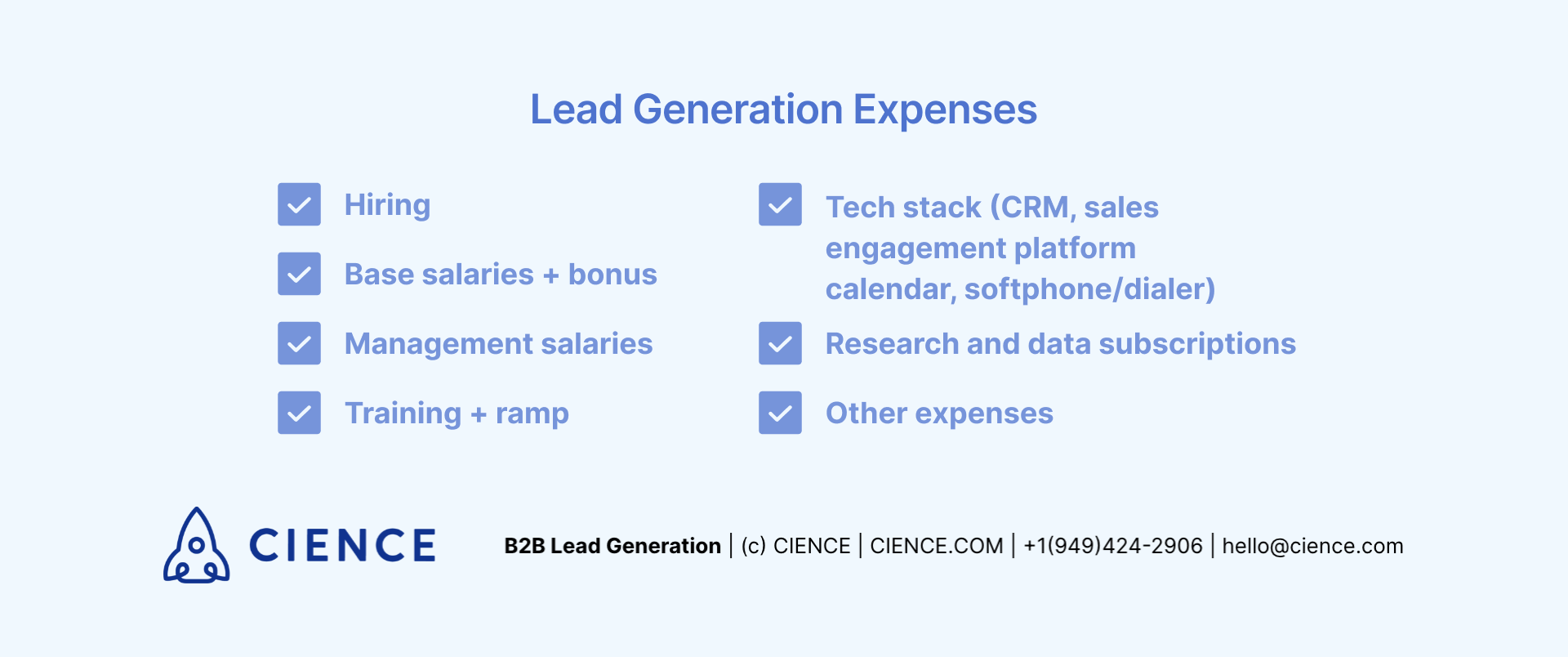 Lead Generation Expenses

Hiring

Base salaries + bonus

Management salaries

Training + ramp

Tech stack (CRM, sales engagement platform calendar, softphone/dialer)

Research and data subscriptions

Other expenses

CIENCE

B2B Lead Generation | (c) CIENCE | CIENCE.COM | +1(949)424-2906 | hello@cience.com